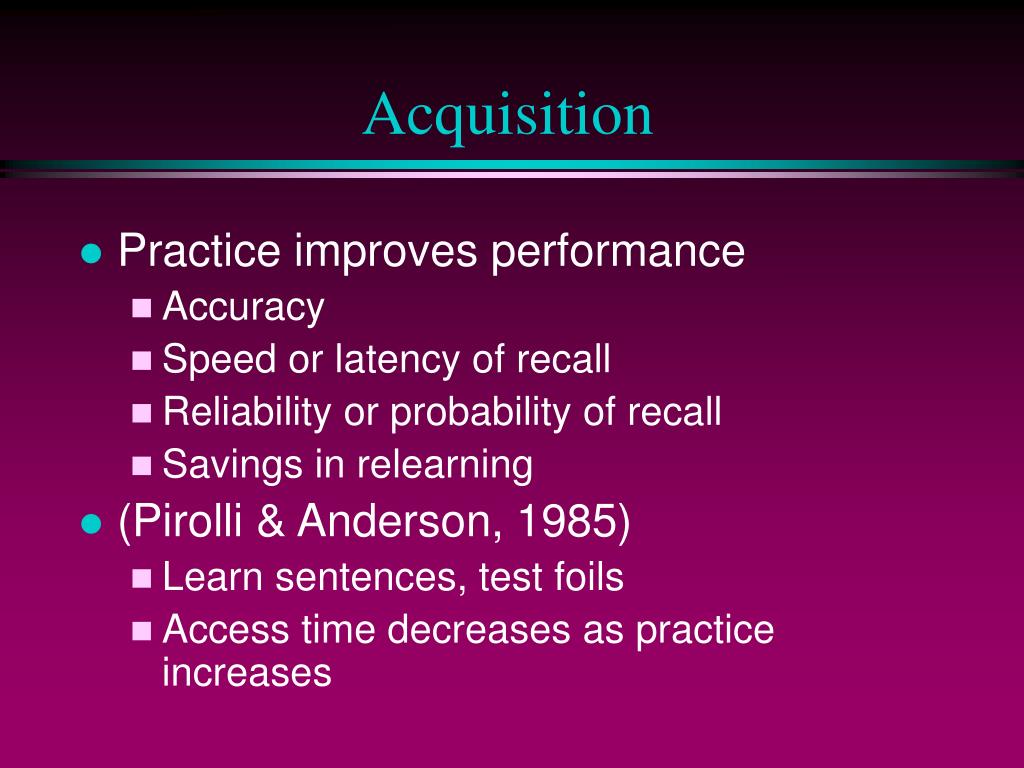 Acquisition

- Practice improves performance
  - Accuracy
  - Speed or latency of recall
  - Reliability or probability of recall
  - Savings in relearning
- (Pirolli & Anderson, 1985)
  - Learn sentences, test foils
  - Access time decreases as practice increases